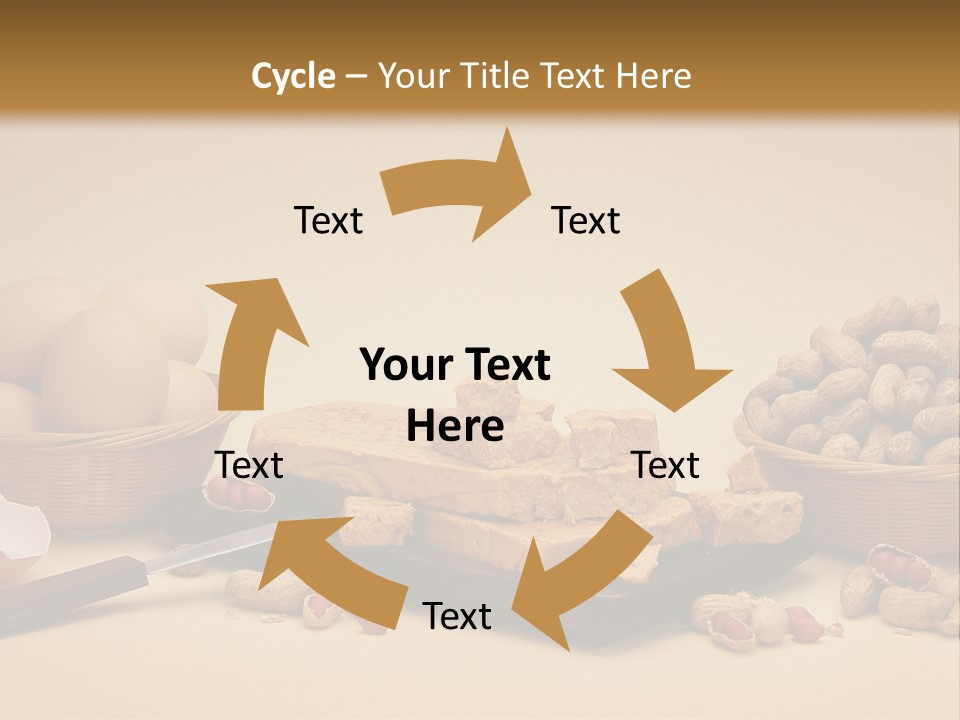 Cycle – Your Title Text Here

Text

Text

Your Text Here

Text

Text

Text